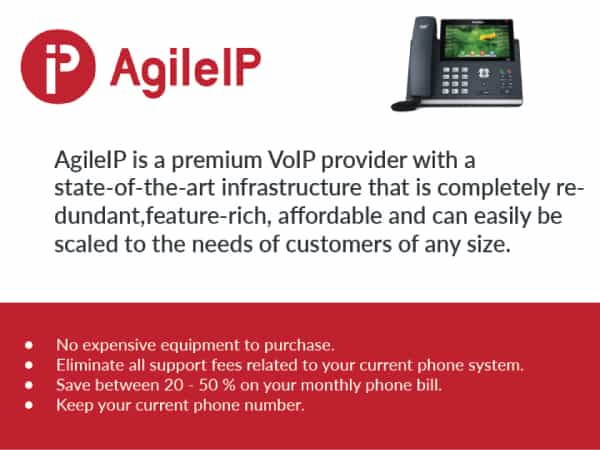 iP AgileIP

AgileIP is a premium VoIP provider with a state-of-the-art infrastructure that is completely redundant,feature-rich, affordable and can easily be scaled to the needs of customers of any size.

- No expensive equipment to purchase.
- Eliminate all support fees related to your current phone system.
- Save between 20 - 50 % on your monthly phone bill.
- Keep your current phone number.